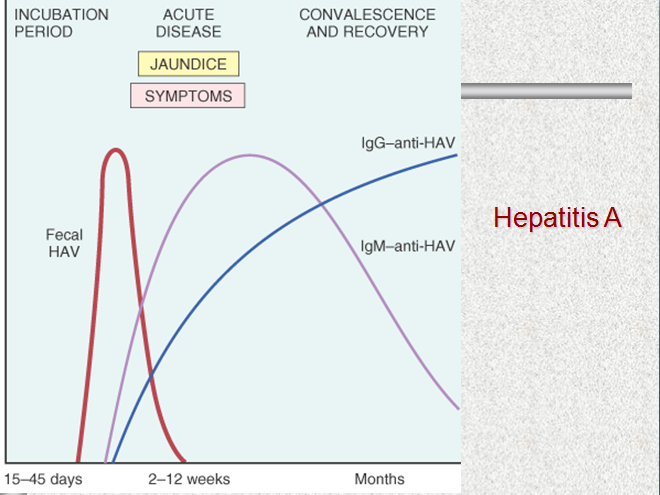 INCUBATION PERIOD

ACUTE DISEASE

CONVALESCENCE AND RECOVERY

JAUNDICE

SYMPTOMS

IgG–anti-HAV

Fecal HAV

IgM–anti-HAV

15–45 days

2–12 weeks

Months

Hepatitis A